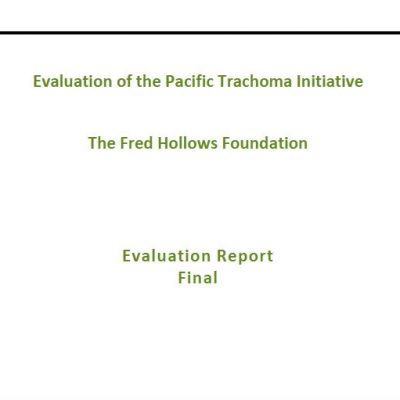 Evaluation of the Pacific Trachoma Initiative

The Fred Hollows Foundation

Evaluation Report
Final